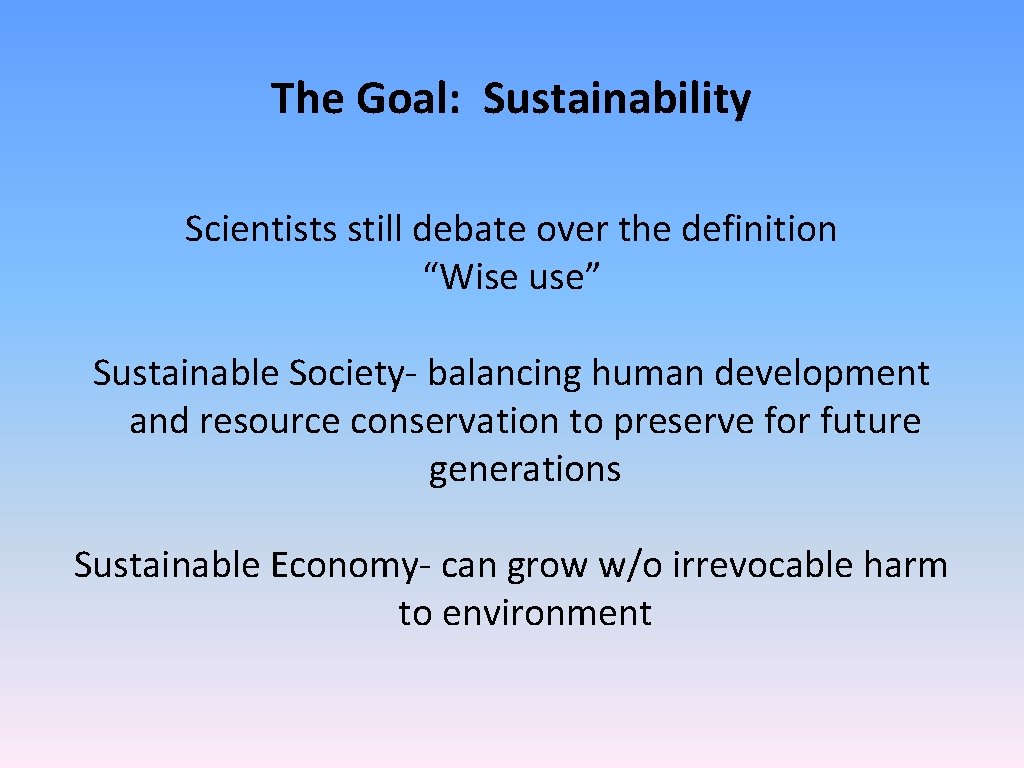 The Goal: Sustainability

Scientists still debate over the definition
“Wise use”

Sustainable Society- balancing human development and resource conservation to preserve for future generations

Sustainable Economy- can grow w/o irrevocable harm to environment